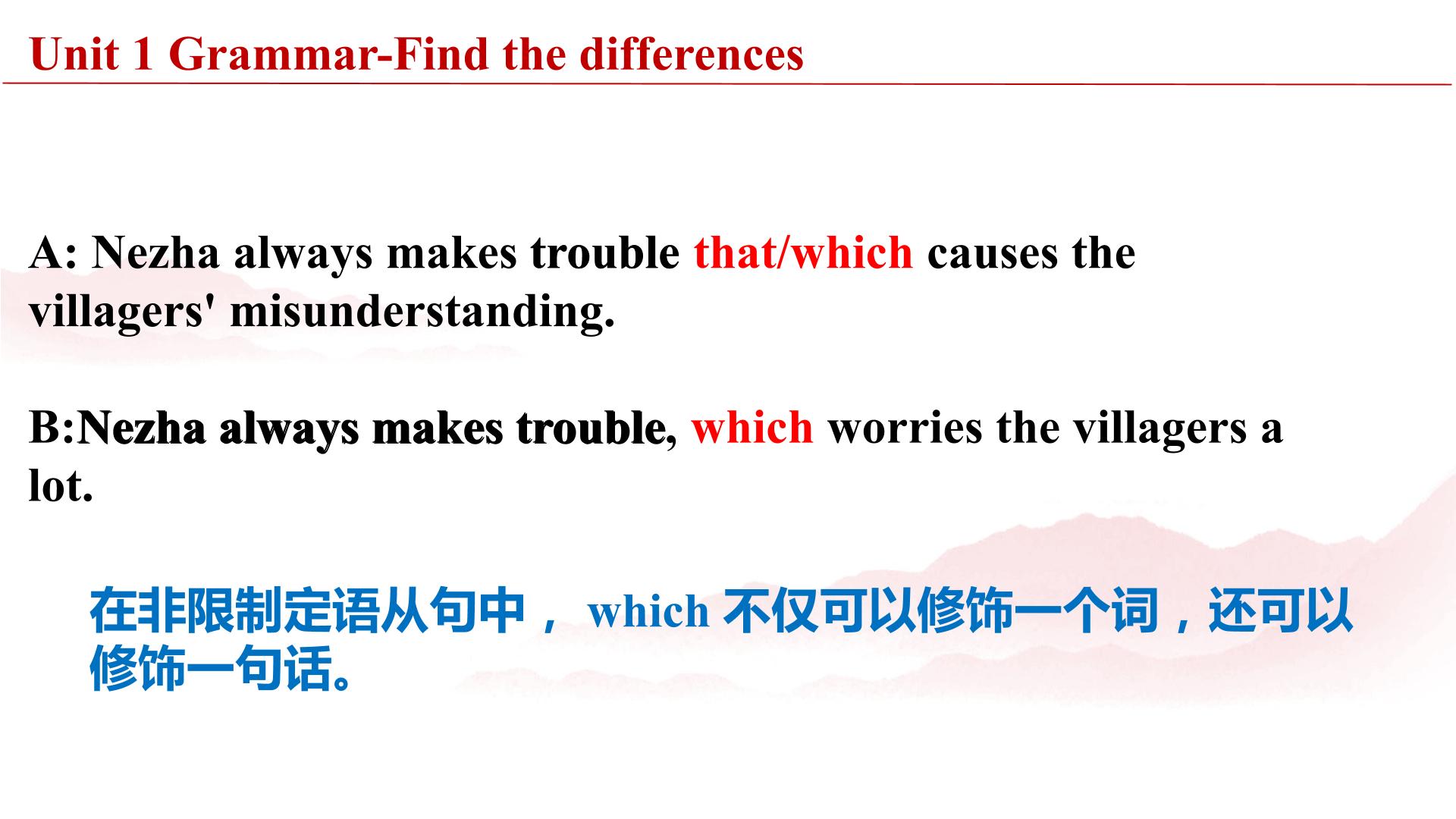 Unit 1 Grammar-Find the differences

A: Nezha always makes trouble that/which causes the villagers' misunderstanding.

B:Nezha always makes trouble, which worries the villagers a lot.

在非限制定语从句中，which不仅可以修饰一个词，还可以修饰一句话。